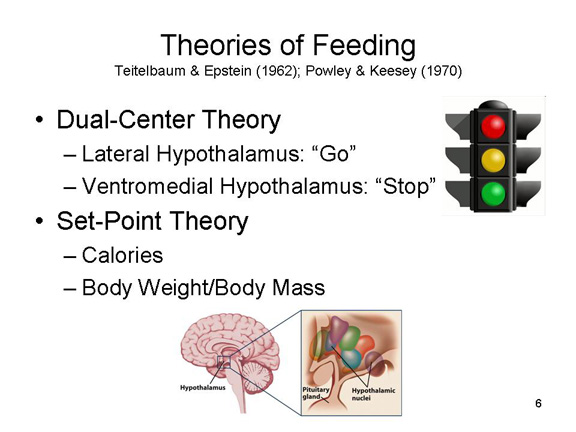 Theories of Feeding
Teitelbaum & Epstein (1962); Powley & Keesey (1970)

• Dual-Center Theory
– Lateral Hypothalamus: “Go”
– Ventromedial Hypothalamus: “Stop”
• Set-Point Theory
– Calories
– Body Weight/Body Mass

Hypothalamus
Pituitary gland
Hypothalamic nuclei

6